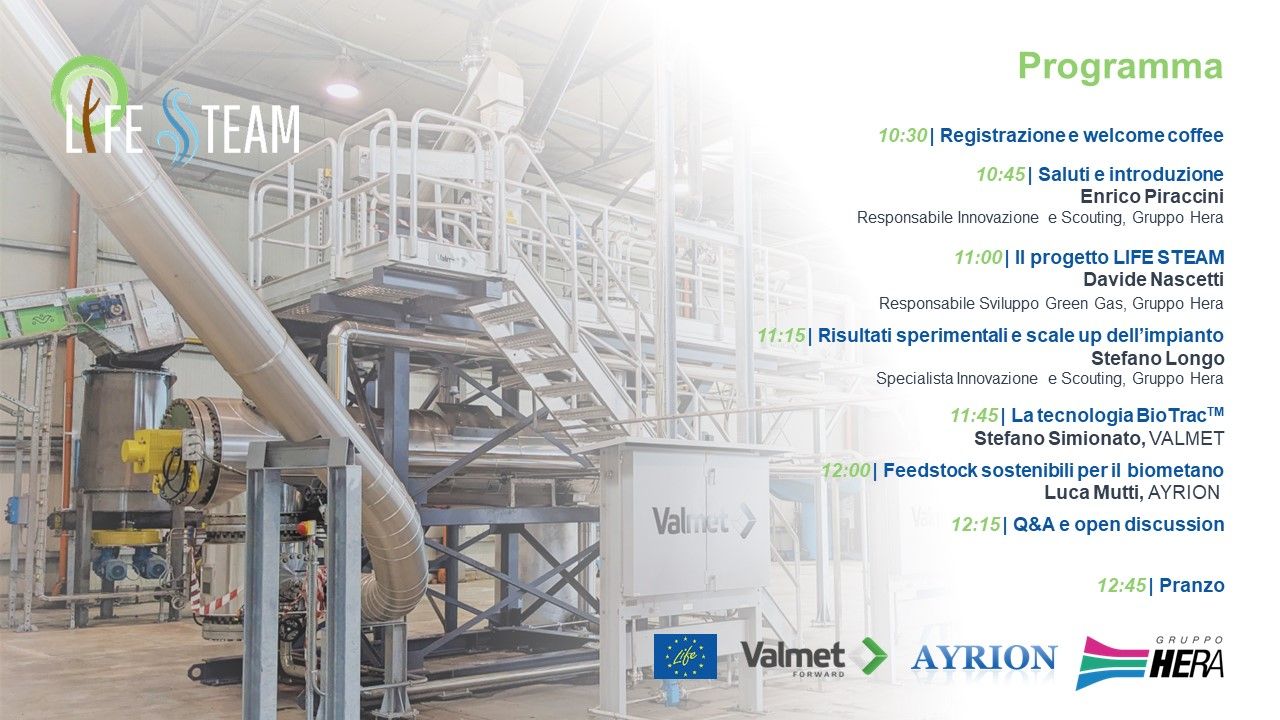 LIFE STEAM

Programma

10:30 | Registrazione e welcome coffee

10:45 | Saluti e introduzione
Enrico Piraccini
Responsabile Innovazione e Scouting, Gruppo Hera

11:00 | Il progetto LIFE STEAM
Davide Nascetti
Responsabile Sviluppo Green Gas, Gruppo Hera

11:15 | Risultati sperimentali e scale up dell'impianto
Stefano Longo
Specialista Innovazione e Scouting, Gruppo Hera

11:45 | La tecnologia BioTrac$^{TM}$
Stefano Simionato, VALMET

12:00 | Feedstock sostenibili per il biometano
Luca Mutti, AYRION

12:15 | Q&A e open discussion

12:45 | Pranzo

Valmet

Life

Valmet FORWARD

AYRION

GRUPPO HERA